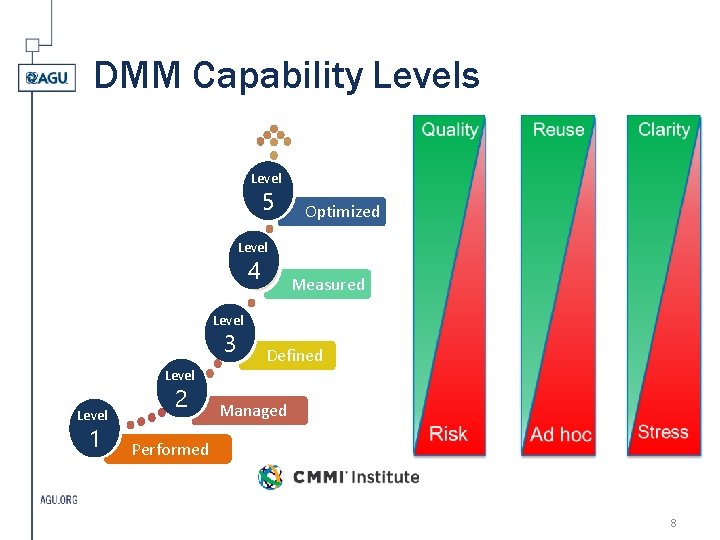 AGU

DMM Capability Levels

Level 5 Optimized

Level 4 Measured

Level 3 Defined

Level 2 Managed

Level 1 Performed

Quality

Risk

Reuse

Ad hoc

Clarity

Stress

CMMI Institute

AGU.ORG

8